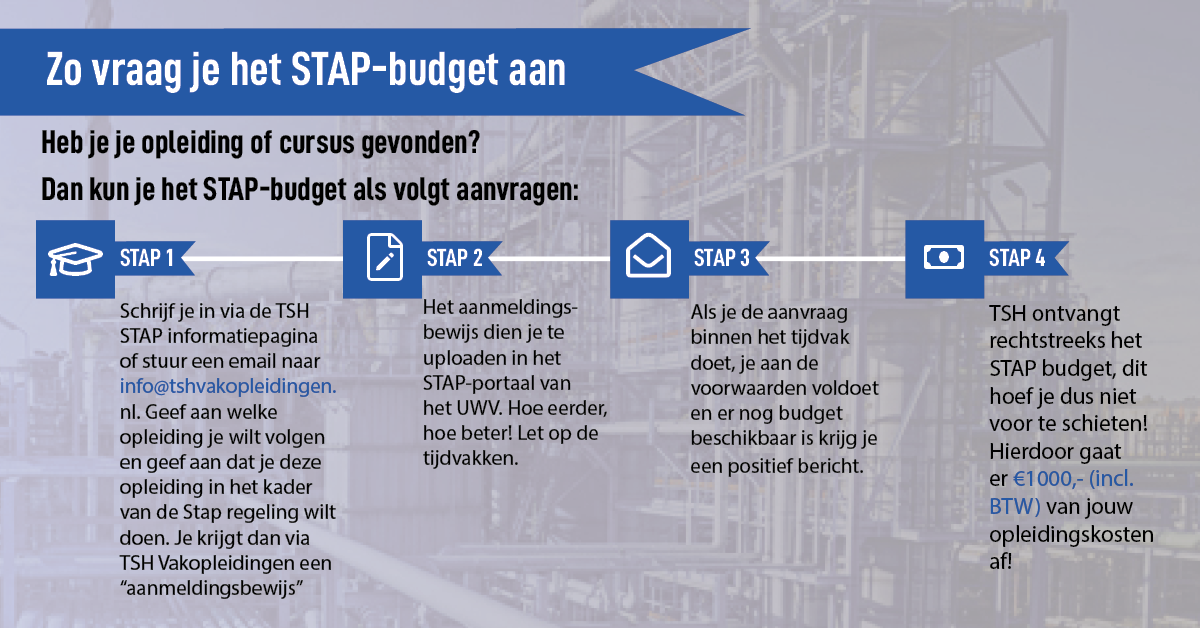 Zo vraag je het STAP-budget aan

Heb je je opleiding of cursus gevonden?
Dan kun je het STAP-budget als volgt aanvragen:

STAP 1

Schrijf je in via de TSH STAP informatiepagina of stuur een email naar info@tshvakopleidingen.nl. Geef aan welke opleiding je wilt volgen en geef aan dat je deze opleiding in het kader van de Stap regeling wilt doen. Je krijgt dan via TSH Vakopleidingen een "aanmeldingsbewijs"

STAP 2

Het aanmeldingsbewijs dien je te uploaden in het STAP-portaal van het UWV. Hoe eerder, hoe beter! Let op de tijdvakken.

STAP 3

Als je de aanvraag binnen het tijdvak doet, je aan de voorwaarden voldoet en er nog budget beschikbaar is krijg je een positief bericht.

STAP 4

TSH ontvangt rechtstreeks het STAP budget, dit hoef je dus niet voor te schieten! Hierdoor gaat er €1000,- (incl. BTW) van jouw opleidingskosten af!